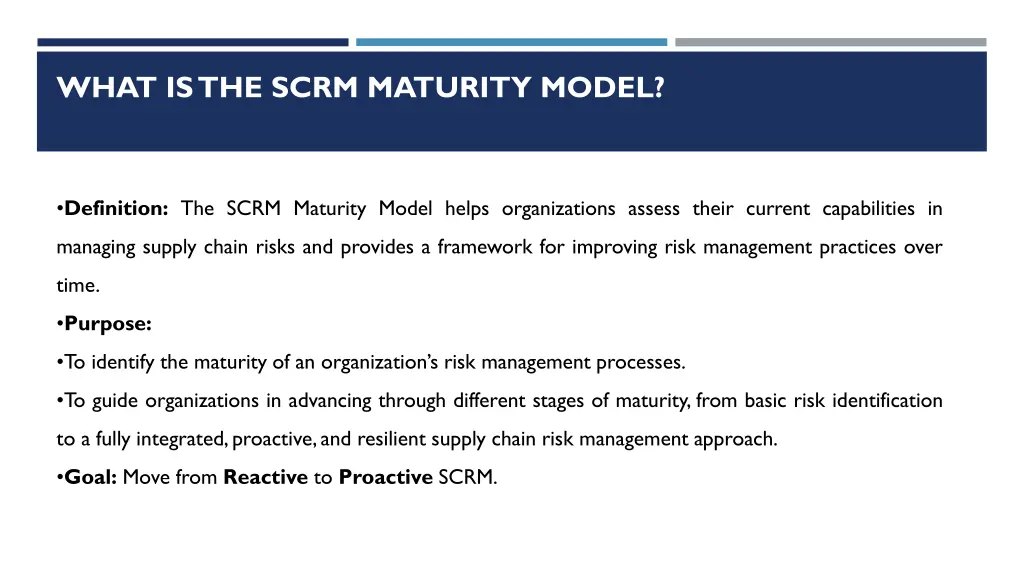 WHAT IS THE SCRM MATURITY MODEL?

•Definition: The SCRM Maturity Model helps organizations assess their current capabilities in managing supply chain risks and provides a framework for improving risk management practices over time.

•Purpose:

•To identify the maturity of an organization's risk management processes.

•To guide organizations in advancing through different stages of maturity, from basic risk identification to a fully integrated, proactive, and resilient supply chain risk management approach.

•Goal: Move from Reactive to Proactive SCRM.